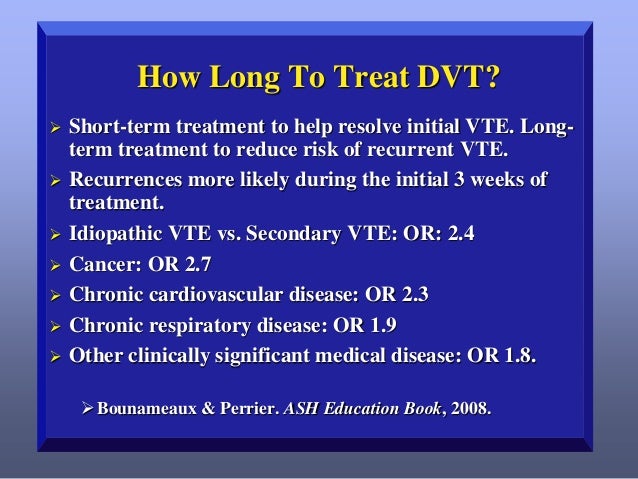 How Long To Treat DVT?

➢ Short-term treatment to help resolve initial VTE. Long-term treatment to reduce risk of recurrent VTE.
➢ Recurrences more likely during the initial 3 weeks of treatment.
➢ Idiopathic VTE vs. Secondary VTE: OR: 2.4
➢ Cancer: OR 2.7
➢ Chronic cardiovascular disease: OR 2.3
➢ Chronic respiratory disease: OR 1.9
➢ Other clinically significant medical disease: OR 1.8.

➢ Bounameaux & Perrier. ASH Education Book, 2008.